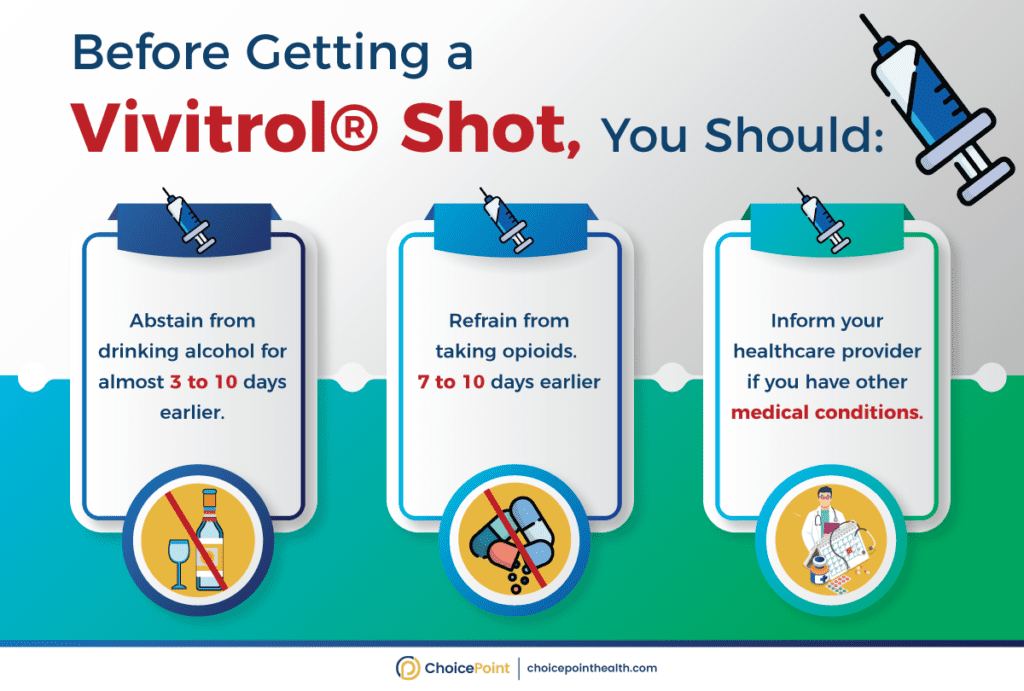 Before Getting a Vivitrol® Shot, You Should:

Abstain from drinking alcohol for almost 3 to 10 days earlier.

Refrain from taking opioids. 7 to 10 days earlier

Inform your healthcare provider if you have other medical conditions.

ChoicePoint | choicepointhealth.com